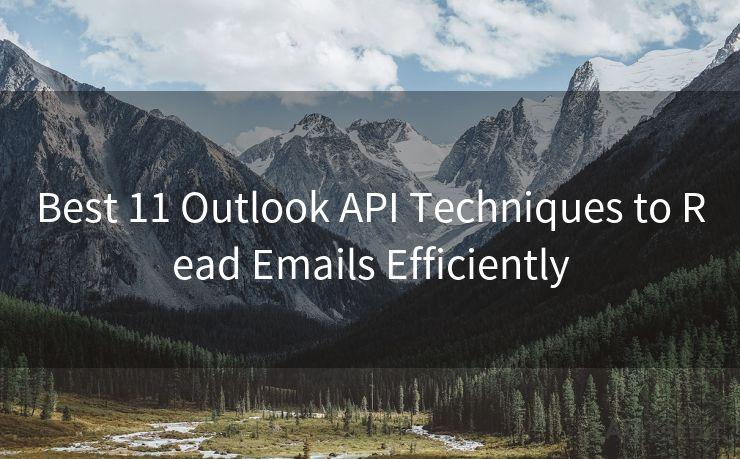 Best 11 Outlook API Techniques to Read Emails Efficiently